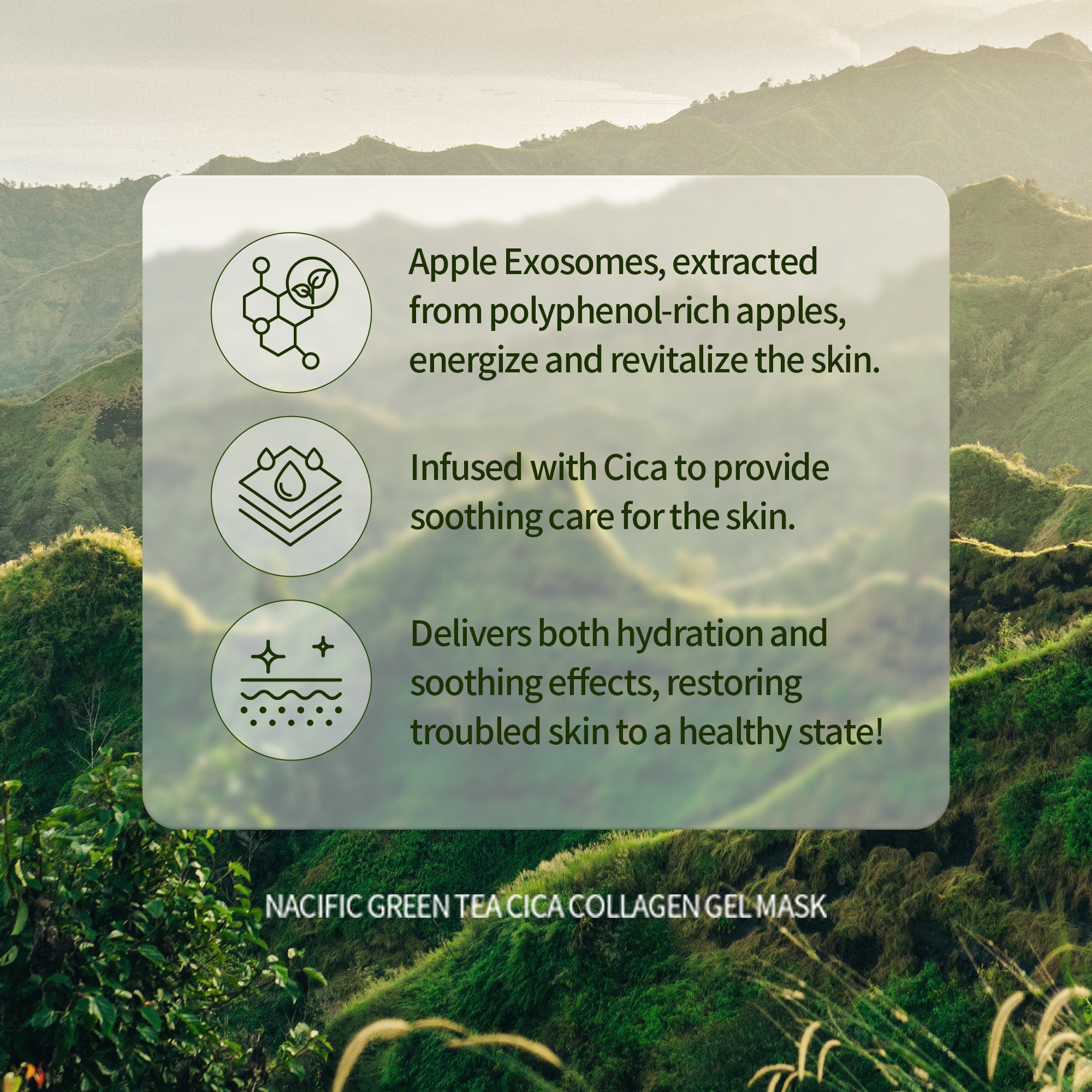 Apple Exosomes, extracted from polyphenol-rich apples, energize and revitalize the skin.

Infused with Cica to provide soothing care for the skin.

Delivers both hydration and soothing effects, restoring troubled skin to a healthy state!

NACIFIC GREEN TEA CICA COLLAGEN GEL MASK